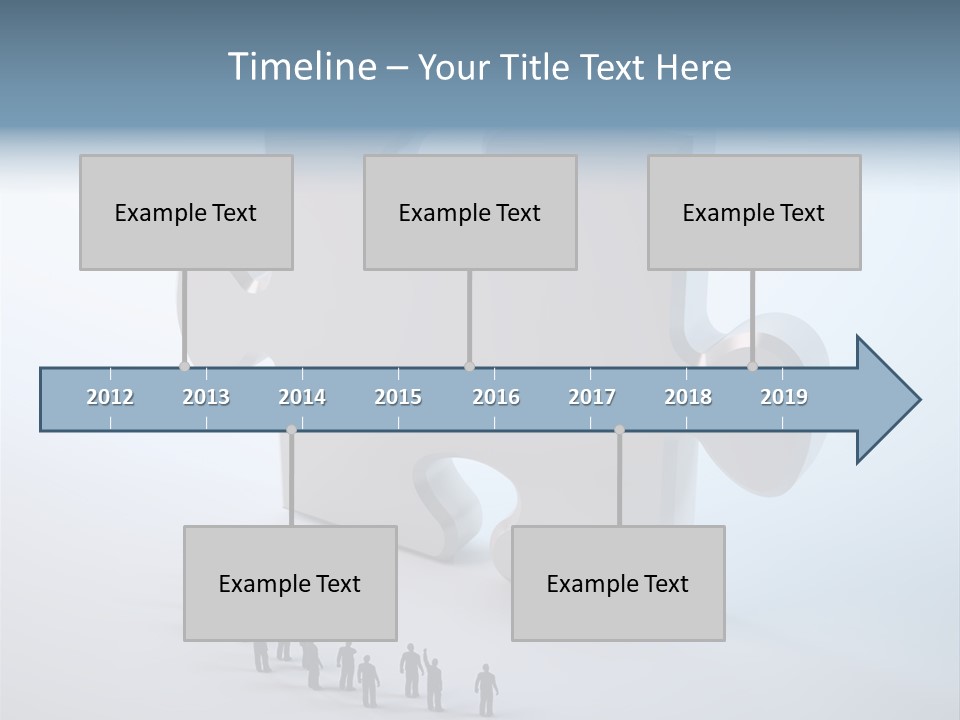 Timeline – Your Title Text Here

Example Text

Example Text

Example Text

2012 2013 2014 2015 2016 2017 2018 2019

Example Text

Example Text